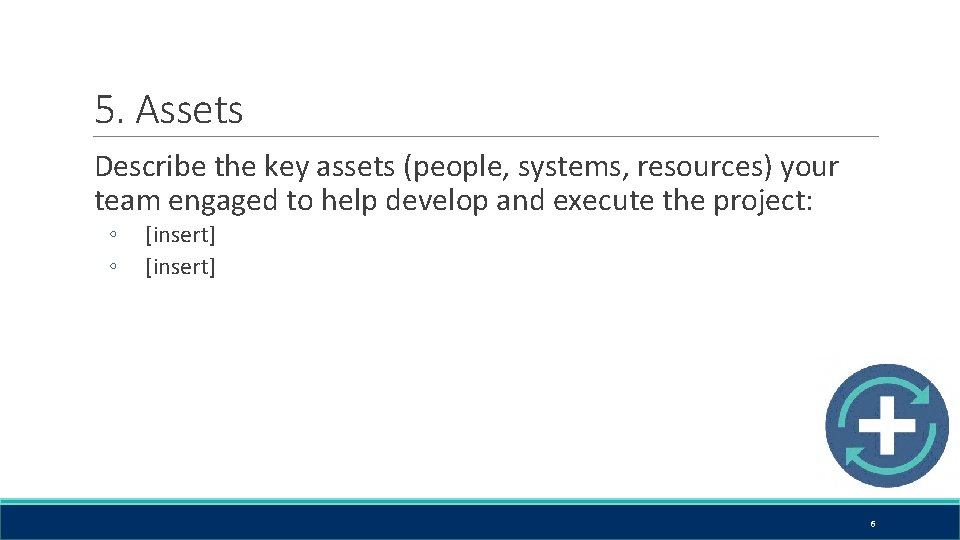 5. Assets

Describe the key assets (people, systems, resources) your team engaged to help develop and execute the project:

◦ [insert]
◦ [insert]

6